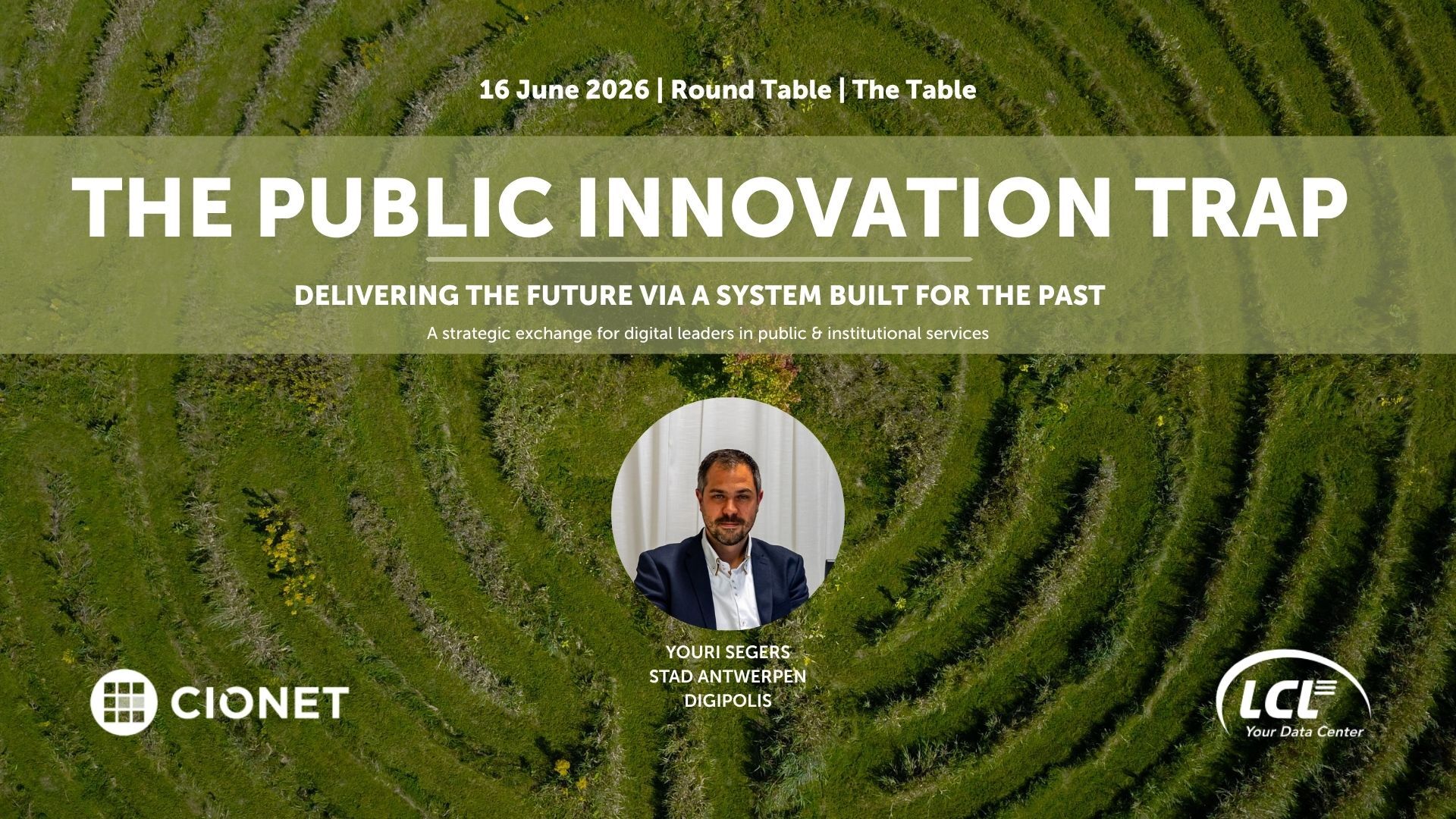 16 June 2026 | Round Table | The Table

THE PUBLIC INNOVATION TRAP

DELIVERING THE FUTURE VIA A SYSTEM BUILT FOR THE PAST

A strategic exchange for digital leaders in public & institutional services

YOURI SEGERS
STAD ANTWERPEN
DIGIPOLIS

CIONET

LCL
Your Data Center